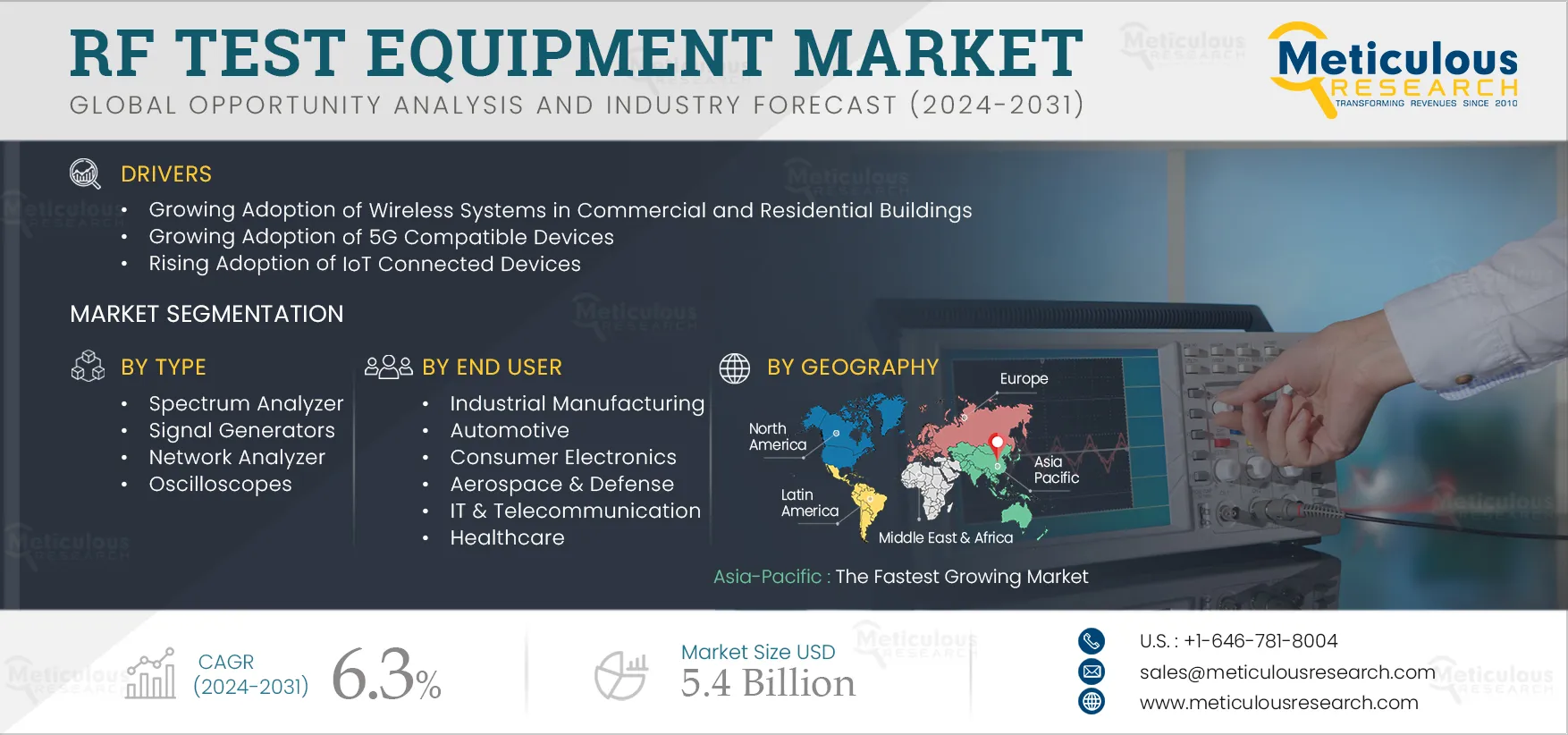 RF TEST EQUIPMENT MARKET
GLOBAL OPPORTUNITY ANALYSIS AND INDUSTRY FORECAST (2024-2031)

Meticulous RESEARCH
TRANSFORMING REVENUES SINCE 2010

DRIVERS
• Growing Adoption of Wireless Systems in Commercial and Residential Buildings
• Growing Adoption of 5G Compatible Devices
• Rising Adoption of IoT Connected Devices

MARKET SEGMENTATION

BY TYPE
• Spectrum Analyzer
• Signal Generators
• Network Analyzer
• Oscilloscopes

BY END USER
• Industrial Manufacturing
• Automotive
• Consumer Electronics
• Aerospace & Defense
• IT & Telecommunication
• Healthcare

BY GEOGRAPHY
Europe
North America
Asia Pacific
Latin America
Middle East & Africa

Asia-Pacific : The Fastest Growing Market

CAGR (2024-2031) 6.3%

Market Size USD 5.4 Billion

U.S. : +1-646-781-8004
sales@meticulousresearch.com
www.meticulousresearch.com